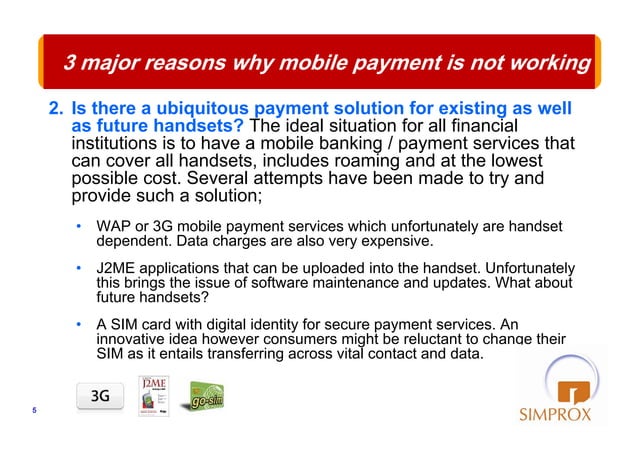 3 major reasons why mobile payment is not working

2. Is there a ubiquitous payment solution for existing as well as future handsets? The ideal situation for all financial institutions is to have a mobile banking / payment services that can cover all handsets, includes roaming and at the lowest possible cost. Several attempts have been made to try and provide such a solution;

• WAP or 3G mobile payment services which unfortunately are handset dependent. Data charges are also very expensive.

• J2ME applications that can be uploaded into the handset. Unfortunately this brings the issue of software maintenance and updates. What about future handsets?

• A SIM card with digital identity for secure payment services. An innovative idea however consumers might be reluctant to change their SIM as it entails transferring across vital contact and data.

3G

J2ME

go-sim

5

SIMPROX